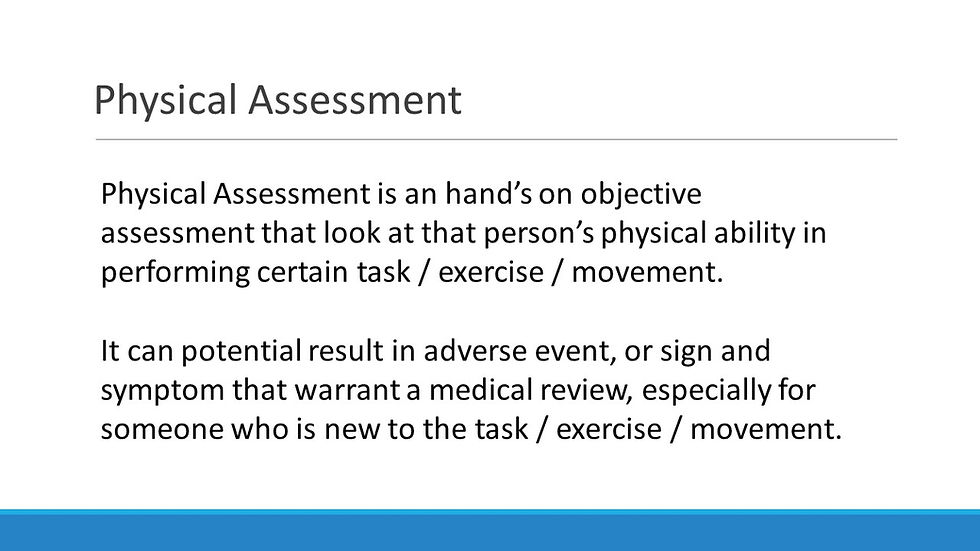 Physical Assessment

Physical Assessment is an hand’s on objective assessment that look at that person’s physical ability in performing certain task / exercise / movement.

It can potential result in adverse event, or sign and symptom that warrant a medical review, especially for someone who is new to the task / exercise / movement.